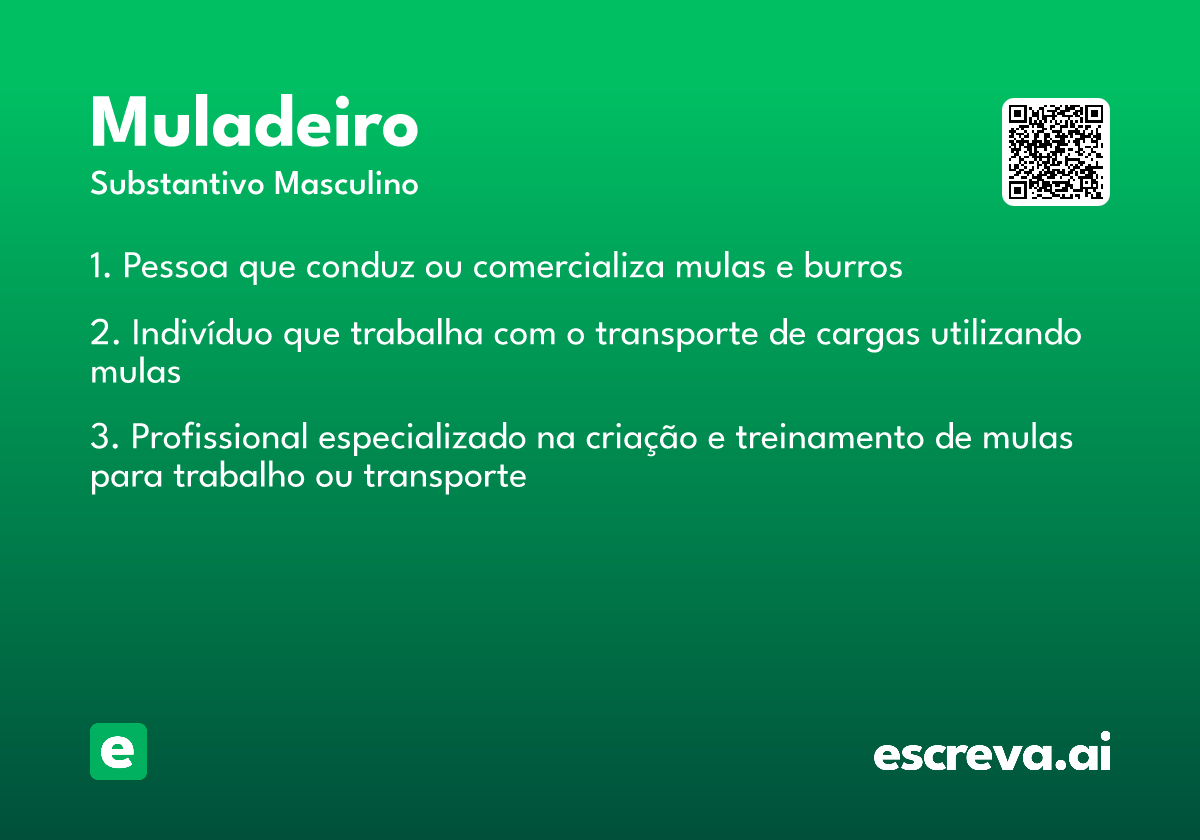 Muladeiro
Substantivo Masculino

1. Pessoa que conduz ou comercializa mulas e burros

2. Indivíduo que trabalha com o transporte de cargas utilizando mulas

3. Profissional especializado na criação e treinamento de mulas para trabalho ou transporte

e

escreva.ai